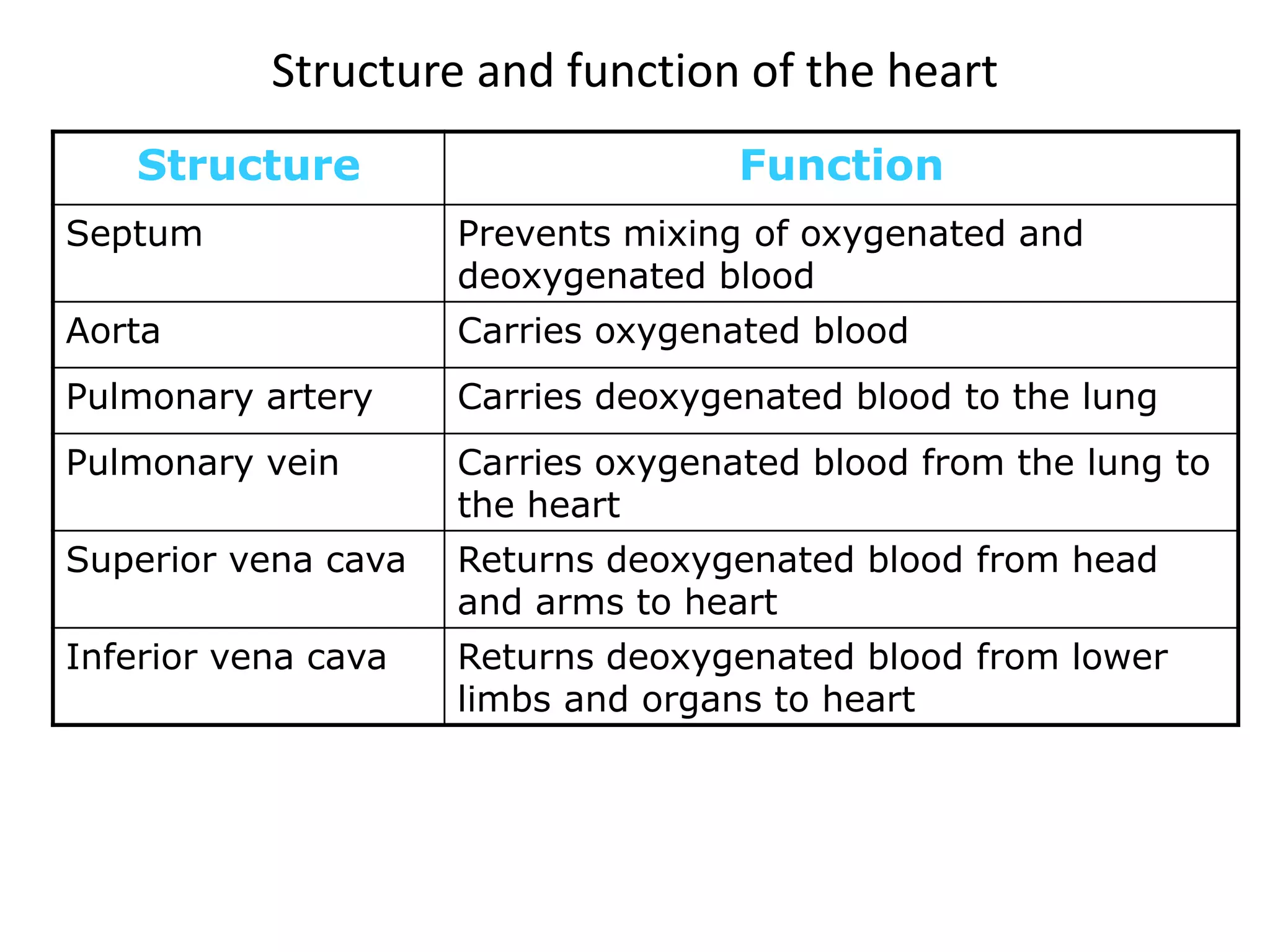 Structure and function of the heart

| Structure | Function |
|---|---|
| Septum | Prevents mixing of oxygenated and deoxygenated blood |
| Aorta | Carries oxygenated blood |
| Pulmonary artery | Carries deoxygenated blood to the lung |
| Pulmonary vein | Carries oxygenated blood from the lung to the heart |
| Superior vena cava | Returns deoxygenated blood from head and arms to heart |
| Inferior vena cava | Returns deoxygenated blood from lower limbs and organs to heart |